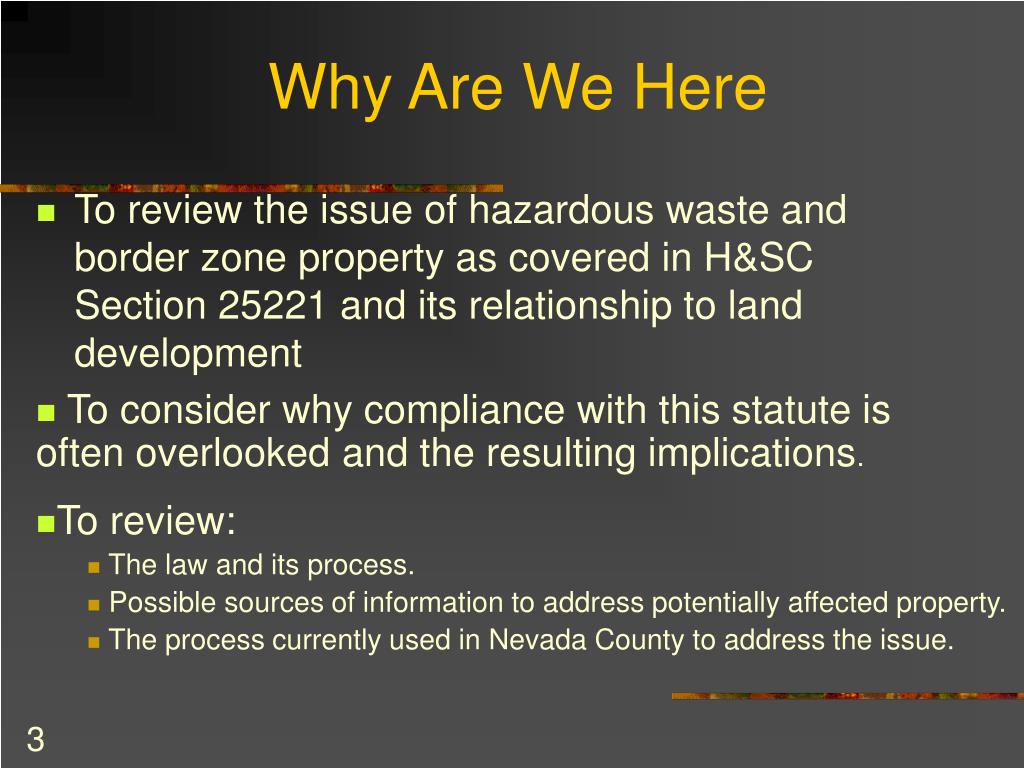 Why Are We Here

To review the issue of hazardous waste and border zone property as covered in H&SC Section 25221 and its relationship to land development

To consider why compliance with this statute is often overlooked and the resulting implications.

To review:

The law and its process.

Possible sources of information to address potentially affected property.

The process currently used in Nevada County to address the issue.

3